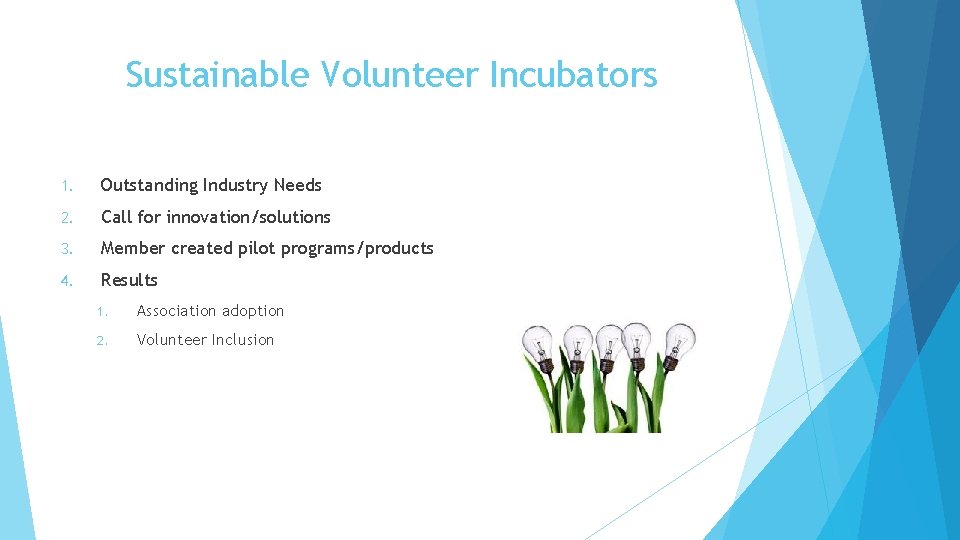 Sustainable Volunteer Incubators

1. Outstanding Industry Needs
2. Call for innovation/solutions
3. Member created pilot programs/products
4. Results
   1. Association adoption
   2. Volunteer Inclusion